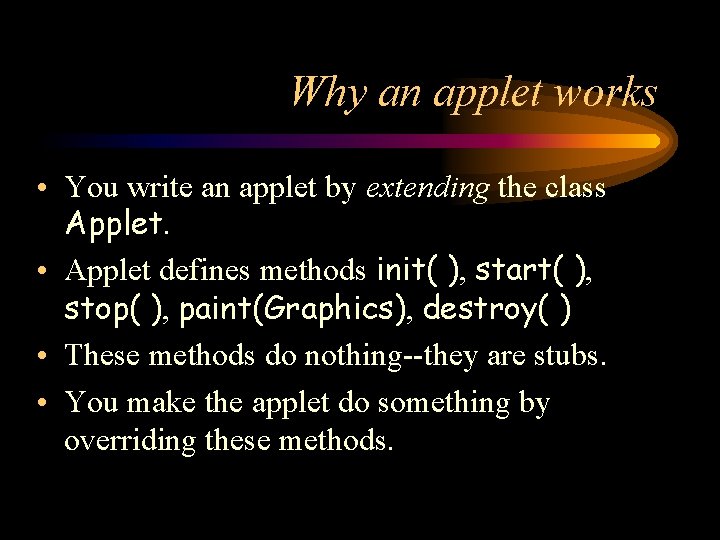 Why an applet works

• You write an applet by extending the class Applet.

• Applet defines methods init( ), start( ), stop( ), paint(Graphics), destroy( )

• These methods do nothing--they are stubs.

• You make the applet do something by overriding these methods.